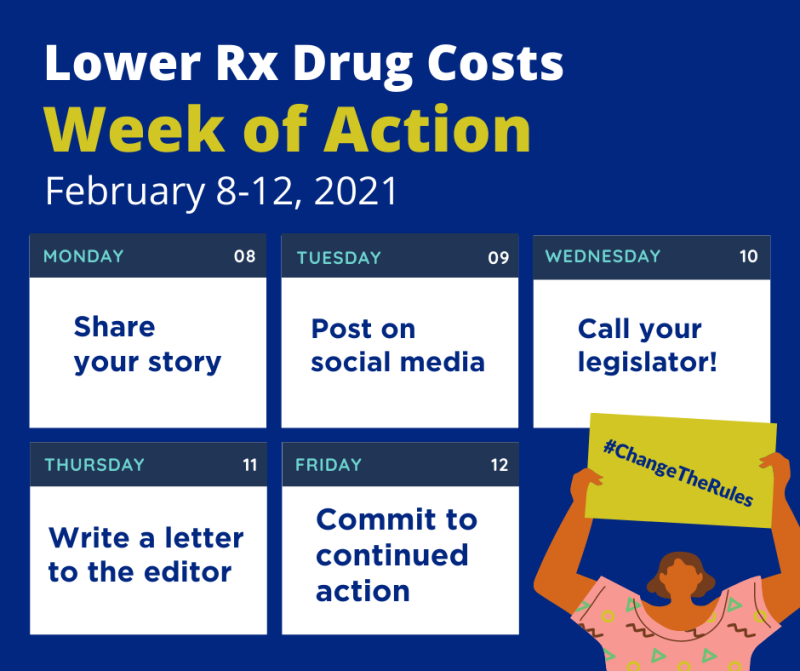 Lower Rx Drug Costs
Week of Action
February 8-12, 2021

MONDAY 08
Share your story

TUESDAY 09
Post on social media

WEDNESDAY 10
Call your legislator!

THURSDAY 11
Write a letter to the editor

FRIDAY 12
Commit to continued action

#ChangeTheRules